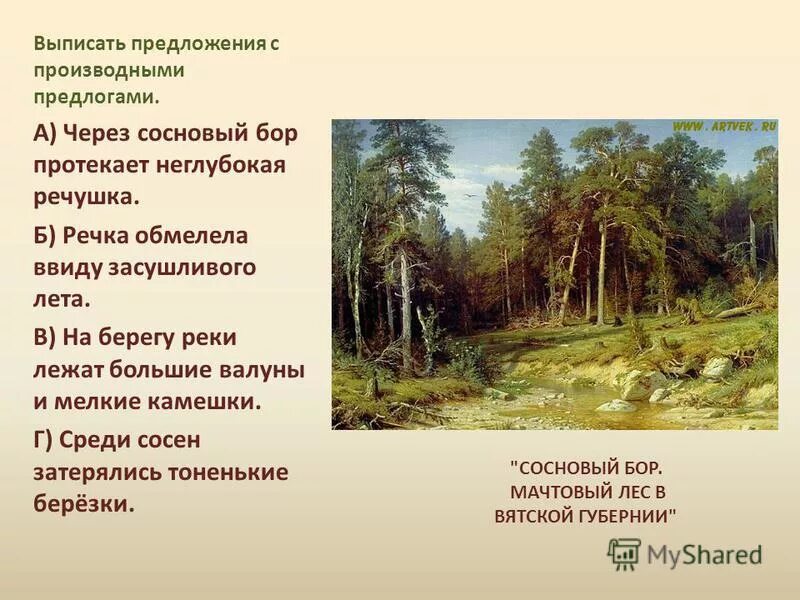 Выписать предложения с производными предлогами.

А) Через сосновый бор протекает неглубокая речушка.

Б) Речка обмелела ввиду засушливого лета.

В) На берегу реки лежат большие валуны и мелкие камешки.

Г) Среди сосен затерялись тоненькие берёзки.

WWW.ARTVEK.RU

"СОСНОВЫЙ БОР. МАЧТОВЫЙ ЛЕС В ВЯТСКОЙ ГУБЕРНИИ"

MyShared